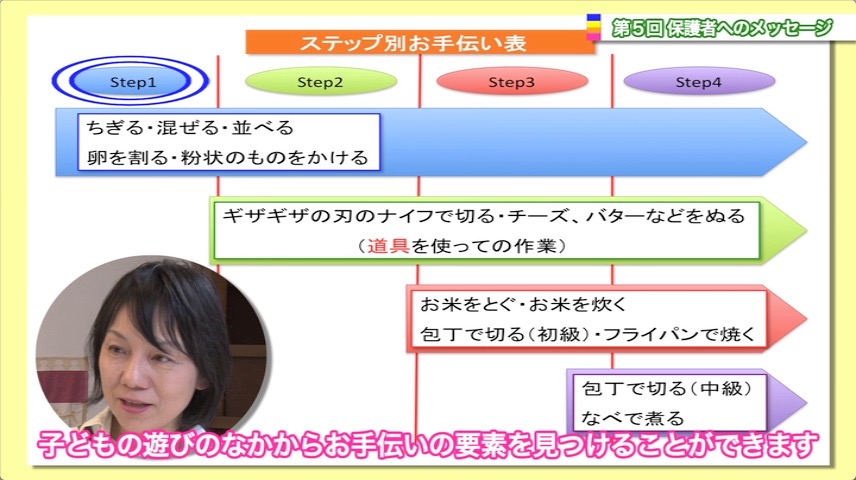 第5回 保護者へのメッセージ

ステップ別お手伝い表

Step1

Step2

Step3

Step4

ちぎる・混ぜる・並べる
卵を割る・粉状のものをかける

ギザギザの刃のナイフで切る・チーズ、バターなどをぬる
（道具を使っての作業）

お米をとぐ・お米を炊く
包丁で切る（初級）・フライパンで焼く

包丁で切る（中級）
なべで煮る

子どもの遊びのなかからお手伝いの要素を見つけることができます